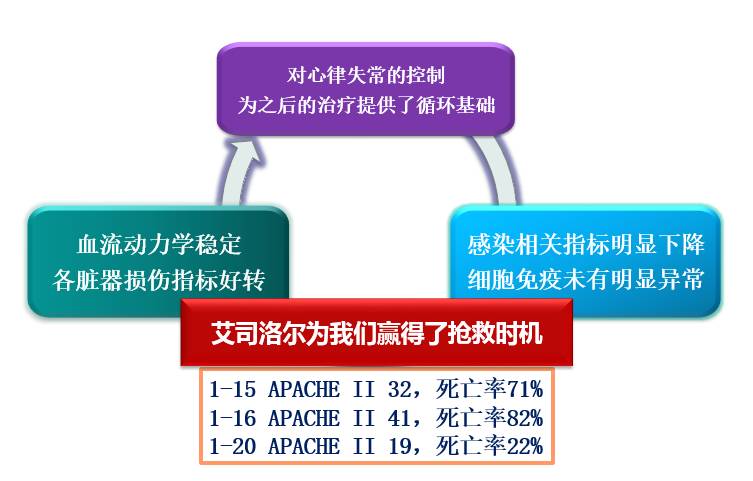 对心律失常的控制
为之后的治疗提供了循环基础

血流动力学稳定
各脏器损伤指标好转

感染相关指标明显下降
细胞免疫未有明显异常

艾司洛尔为我们赢得了抢救时机

1-15 APACHE II 32，死亡率71%
1-16 APACHE II 41，死亡率82%
1-20 APACHE II 19，死亡率22%